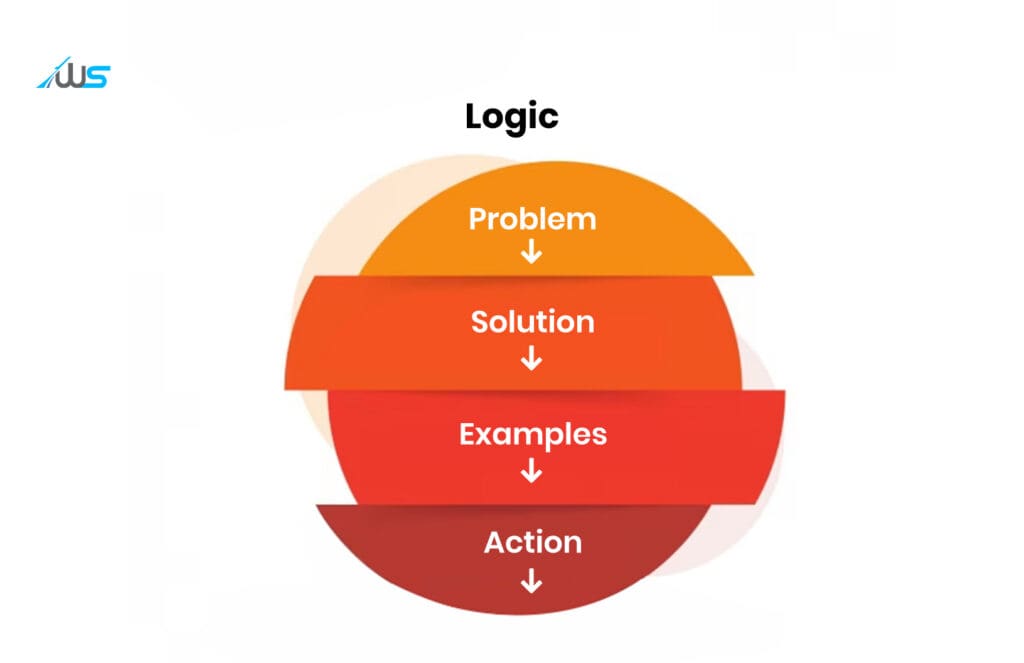 WS

Logic

Problem
↓
Solution
↓
Examples
↓
Action
↓